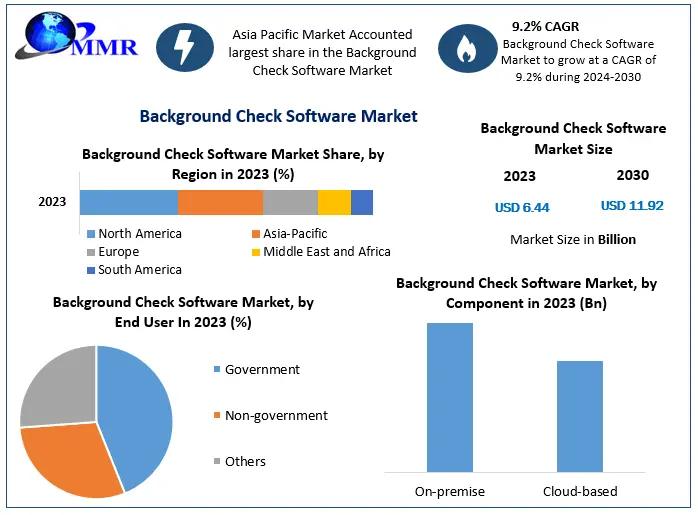 MMR

Asia Pacific Market Accounted largest share in the Background Check Software Market

9.2% CAGR
Background Check Software Market to grow at a CAGR of 9.2% during 2024-2030

Background Check Software Market

Background Check Software Market Share, by Region in 2023 (%)

2023

North America
Asia-Pacific
Europe
Middle East and Africa
South America

Background Check Software Market Size

| 2023 | 2030 |
|---|---|
| USD 6.44 | USD 11.92 |

Market Size in Billion

Background Check Software Market, by End User In 2023 (%)

Government
Non-government
Others

Background Check Software Market, by Component in 2023 (Bn)

On-premise
Cloud-based